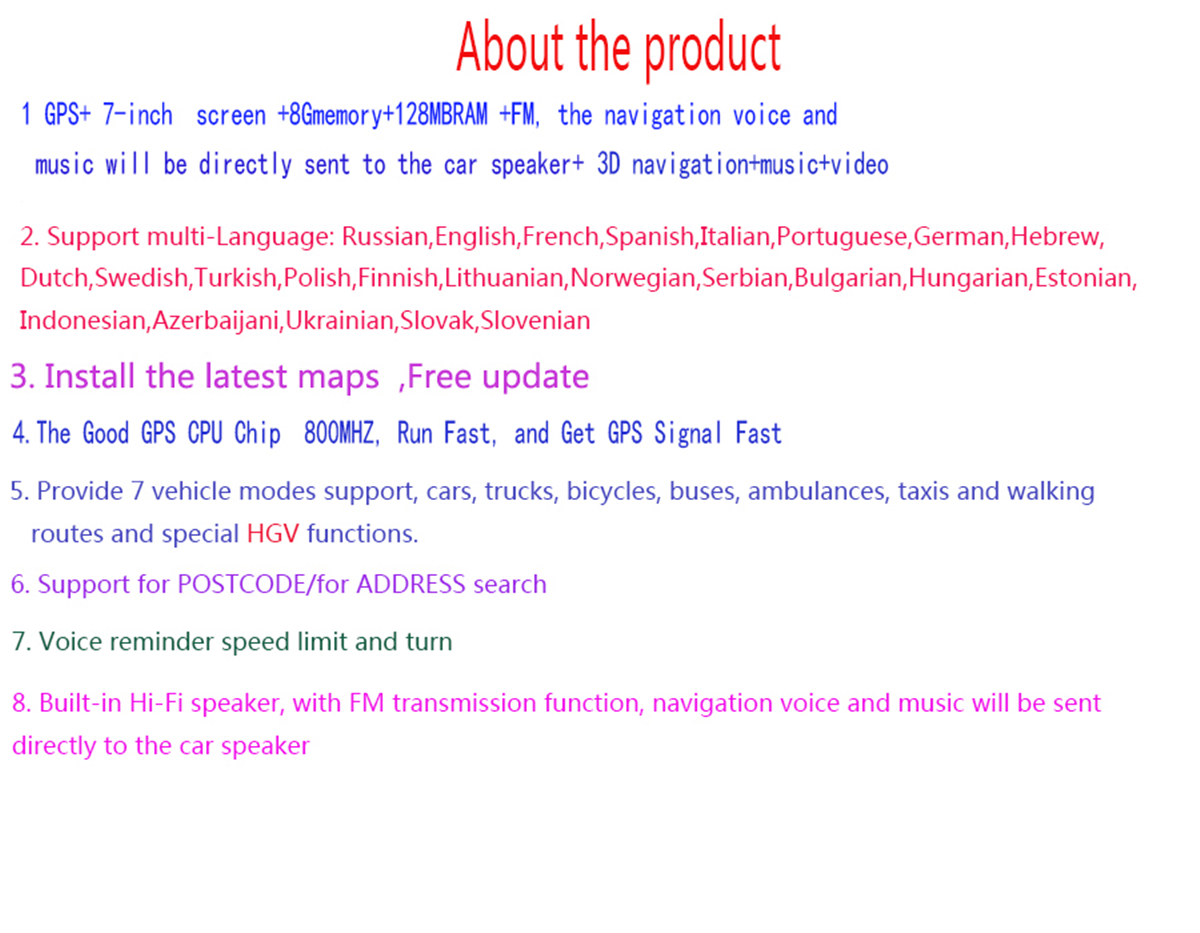 About the product

1 GPS+ 7-inch screen +8Gmemory+128MBRAM +FM, the navigation voice and music will be directly sent to the car speaker+ 3D navigation+music+video

2. Support multi-Language: Russian,English,French,Spanish,Italian,Portuguese,German,Hebrew, Dutch,Swedish,Turkish,Polish,Finnish,Lithuanian,Norwegian,Serbian,Bulgarian,Hungarian,Estonian, Indonesian,Azerbaijani,Ukrainian,Slovak,Slovenian

3. Install the latest maps ,Free update

4. The Good GPS CPU Chip 800MHZ, Run Fast, and Get GPS Signal Fast

5. Provide 7 vehicle modes support, cars, trucks, bicycles, buses, ambulances, taxis and walking routes and special HGV functions.

6. Support for POSTCODE/for ADDRESS search

7. Voice reminder speed limit and turn

8. Built-in Hi-Fi speaker, with FM transmission function, navigation voice and music will be sent directly to the car speaker